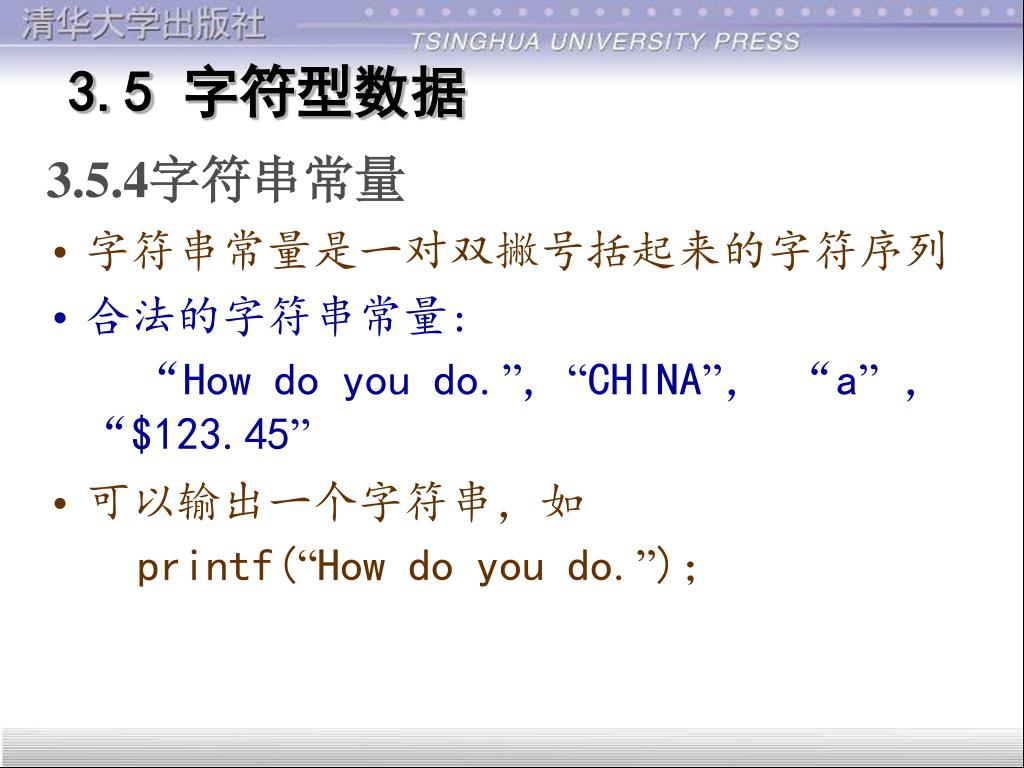 清华大学出版社
TSINGHUA UNIVERSITY PRESS

3.5 字符型数据

3.5.4字符串常量

• 字符串常量是一对双撇号括起来的字符序列

• 合法的字符串常量:

“How do you do.”, “CHINA”, “a” , “$123.45”

• 可以输出一个字符串, 如

printf(“How do you do.”);